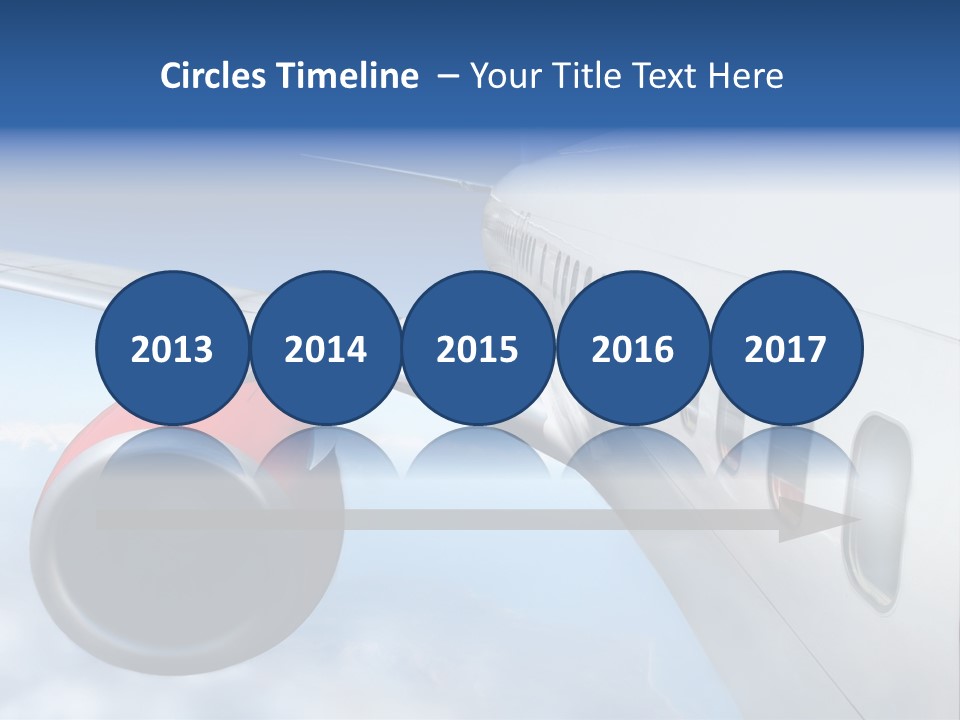 Circles Timeline – Your Title Text Here

2013

2014

2015

2016

2017